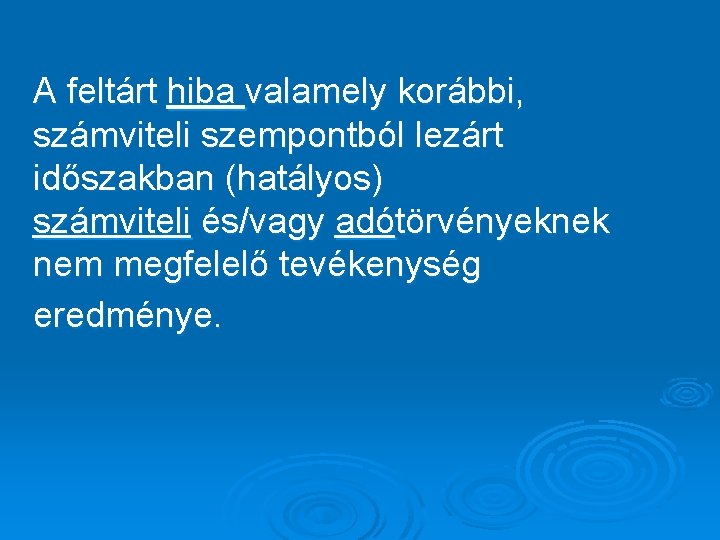 A feltárt hiba valamely korábbi, számviteli szempontból lezárt időszakban (hatályos) számviteli és/vagy adótörvényeknek nem megfelelő tevékenység eredménye.